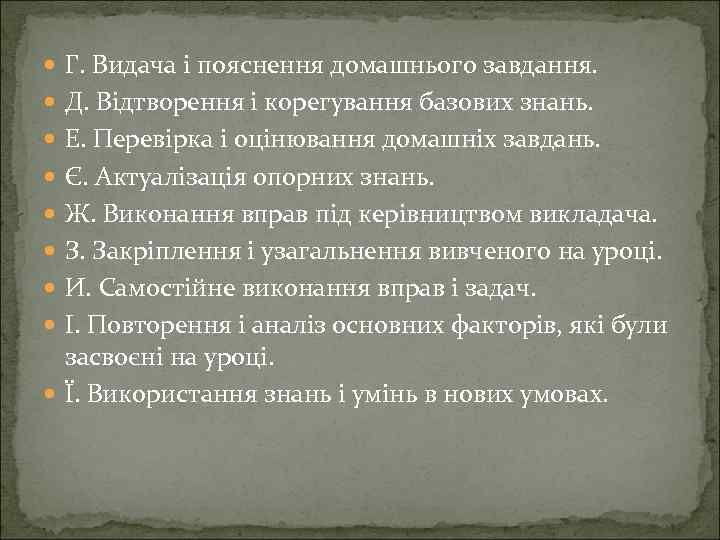 Г. Видача і пояснення домашнього завдання.
Д. Відтворення і корегування базових знань.
Е. Перевірка і оцінювання домашніх завдань.
Є. Актуалізація опорних знань.
Ж. Виконання вправ під керівництвом викладача.
З. Закріплення і узагальнення вивченого на уроці.
И. Самостійне виконання вправ і задач.
І. Повторення і аналіз основних факторів, які були засвоєні на уроці.
Ї. Використання знань і умінь в нових умовах.